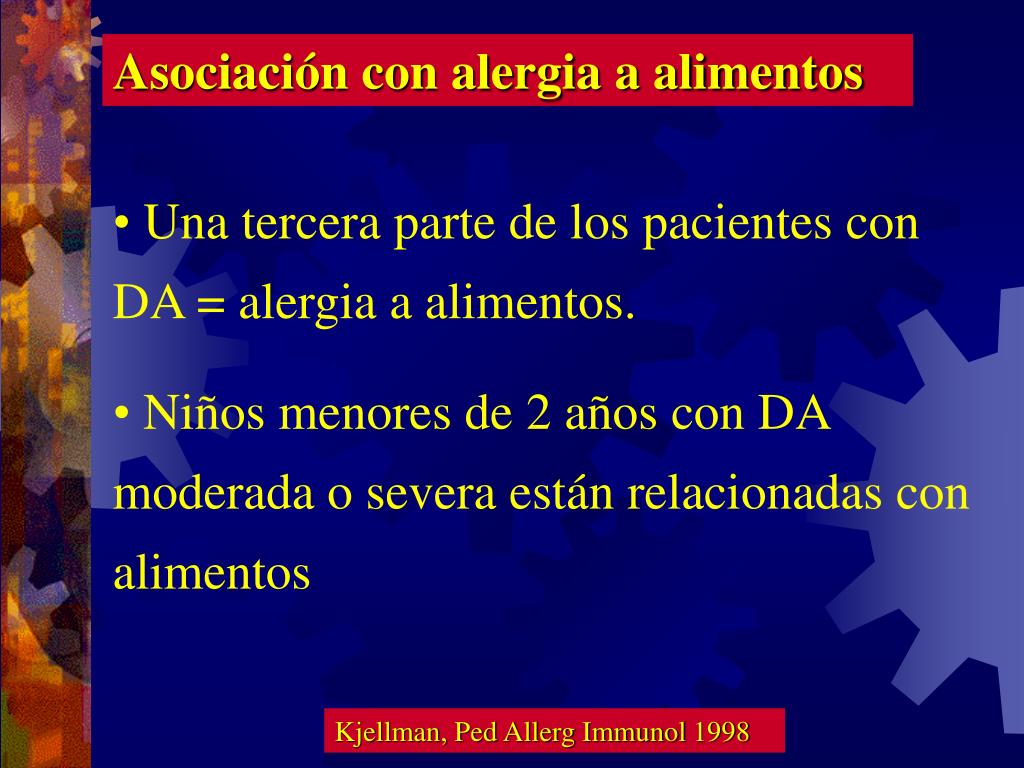 Asociación con alergia a alimentos

• Una tercera parte de los pacientes con DA = alergia a alimentos.

• Niños menores de 2 años con DA moderada o severa están relacionadas con alimentos

Kjellman, Ped Allerg Immunol 1998